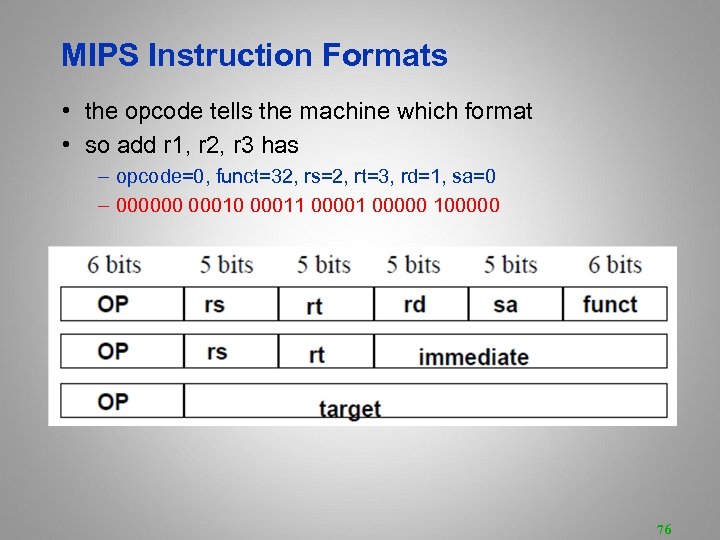 MIPS Instruction Formats

• the opcode tells the machine which format

• so add r1, r2, r3 has

– opcode=0, funct=32, rs=2, rt=3, rd=1, sa=0

– 000000 00010 00011 00001 00000 100000

| 6 bits | 5 bits | 5 bits | 5 bits | 5 bits | 6 bits |
|---|---|---|---|---|---|
| OP | rs | rt | rd | sa | funct |
| OP | rs | rt | immediate | | |
| OP | target | | | | |

76